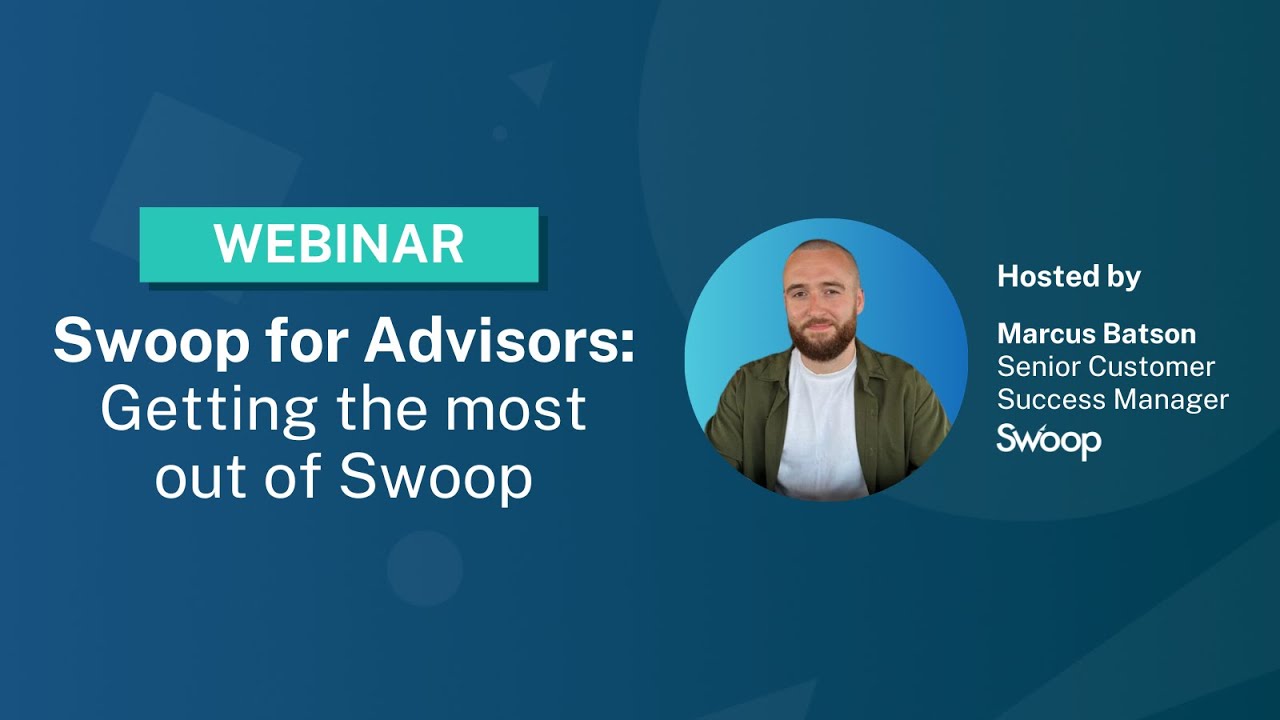 WEBINAR

Swoop for Advisors: Getting the most out of Swoop

Hosted by

Marcus Batson
Senior Customer Success Manager
Swoop